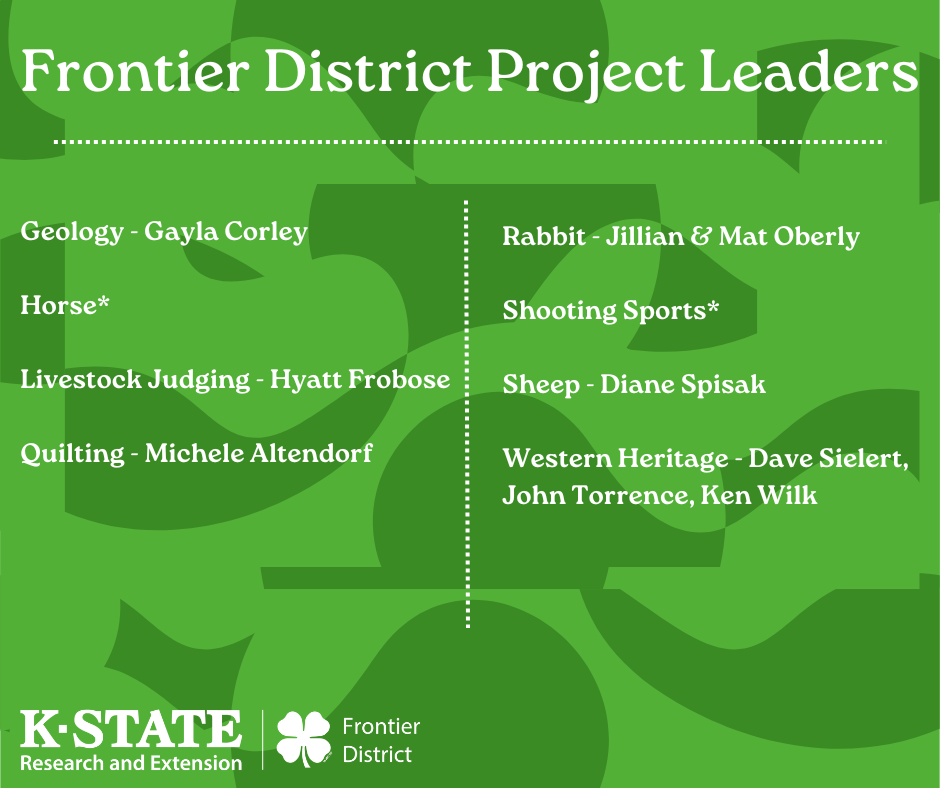 Frontier District Project Leaders

Geology - Gayla Corley

Horse*

Livestock Judging - Hyatt Frobose

Quilting - Michele Altendorf

Rabbit - Jillian & Mat Oberly

Shooting Sports*

Sheep - Diane Spisak

Western Heritage - Dave Sielert, John Torrence, Ken Wilk

K·STATE
Research and Extension

Frontier
District